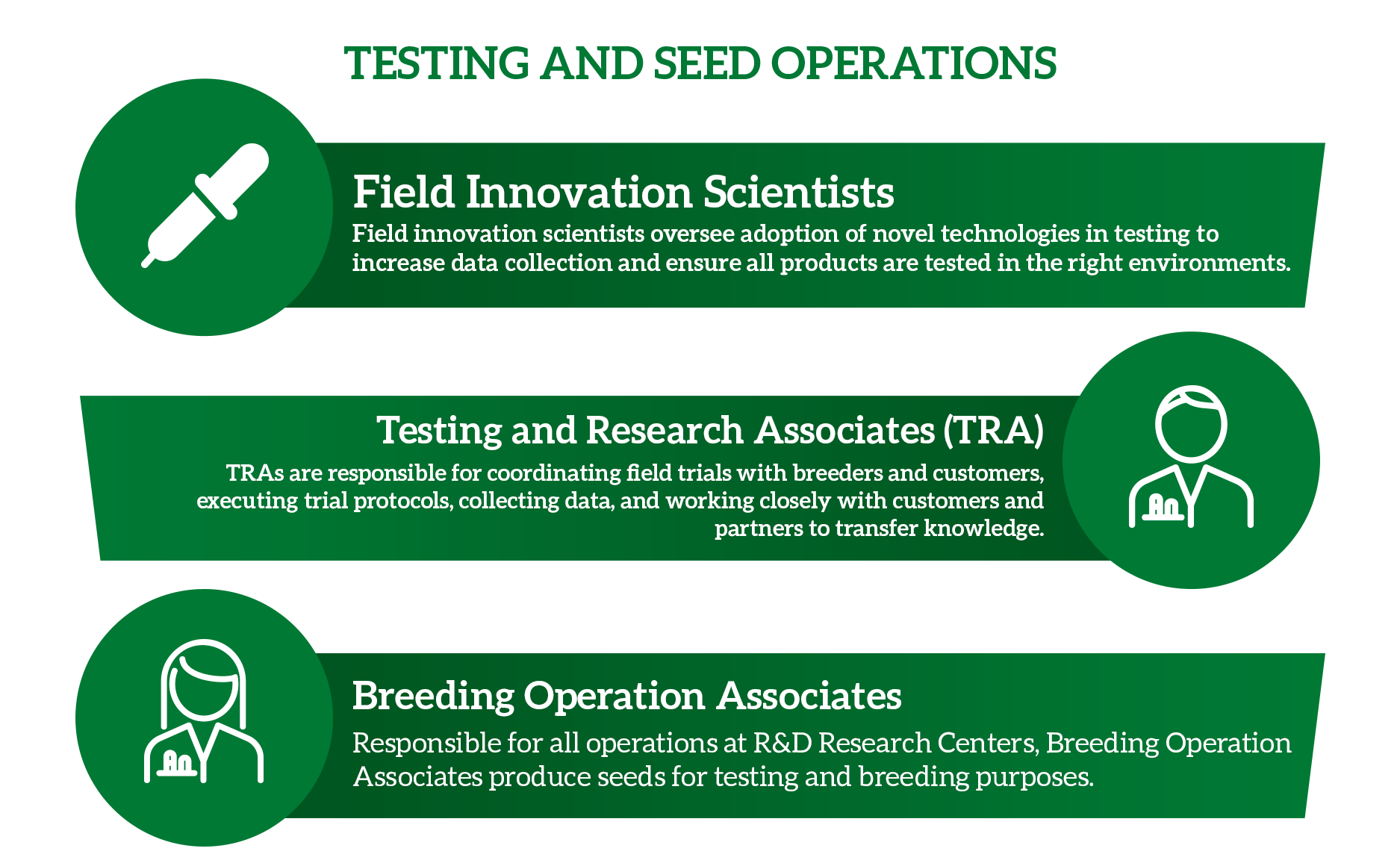 TESTING AND SEED OPERATIONS

Field Innovation Scientists

Field innovation scientists oversee adoption of novel technologies in testing to increase data collection and ensure all products are tested in the right environments.

Testing and Research Associates (TRA)

TRAs are responsible for coordinating field trials with breeders and customers, executing trial protocols, collecting data, and working closely with customers and partners to transfer knowledge.

Breeding Operation Associates

Responsible for all operations at R&D Research Centers, Breeding Operation Associates produce seeds for testing and breeding purposes.